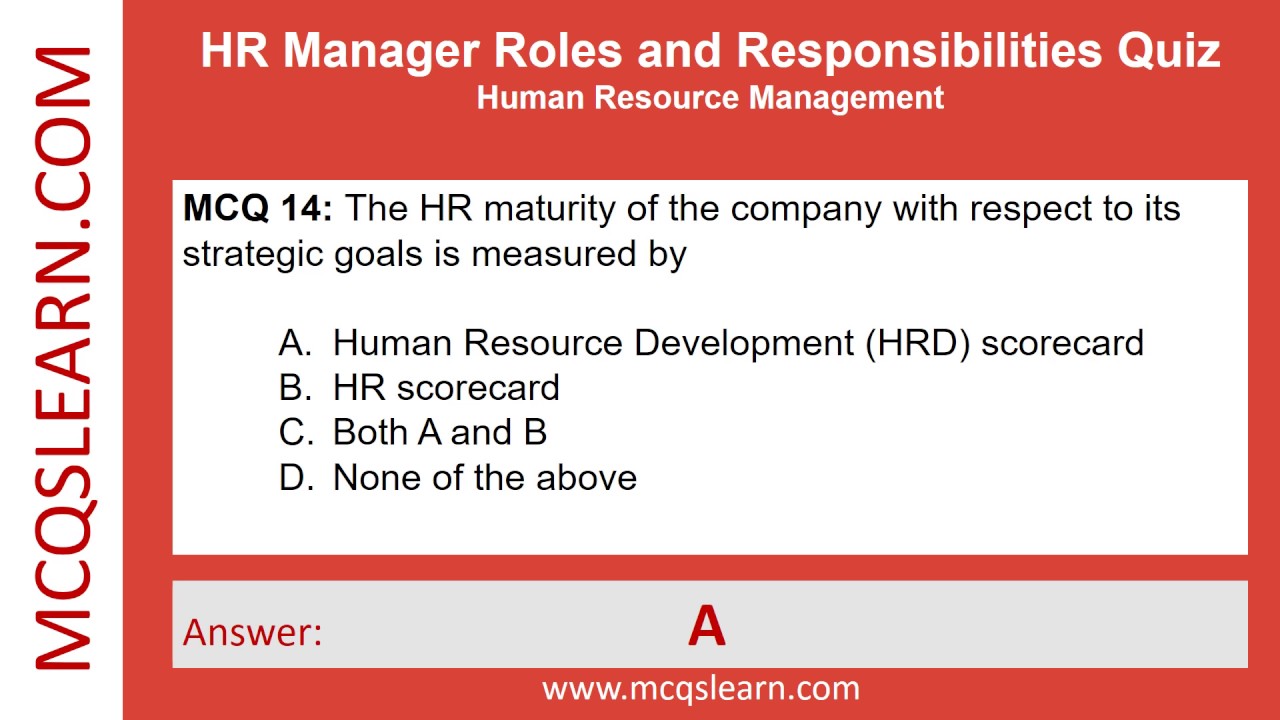 MCQSLEARN.COM

HR Manager Roles and Responsibilities Quiz
Human Resource Management

MCQ 14: The HR maturity of the company with respect to its strategic goals is measured by

A. Human Resource Development (HRD) scorecard
B. HR scorecard
C. Both A and B
D. None of the above

Answer: A

www.mcqslearn.com